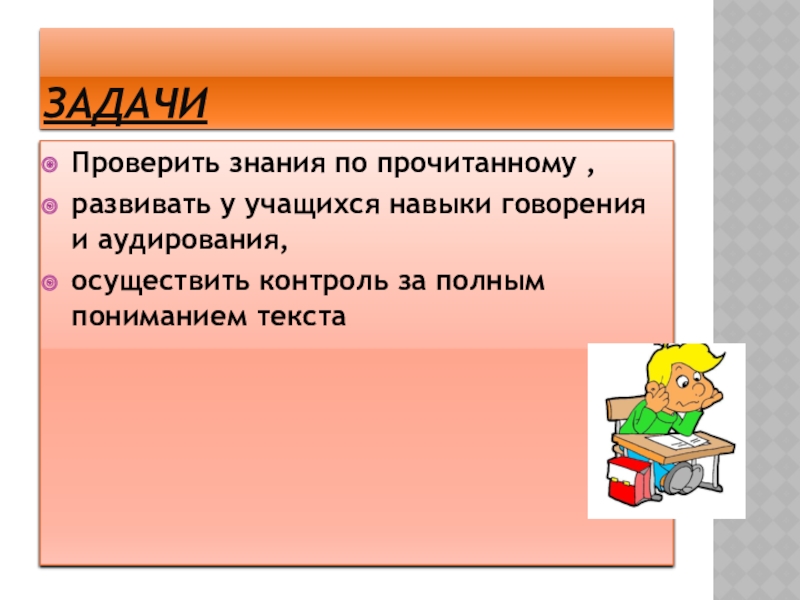 ЗАДАЧИ

Проверить знания по прочитанному ,

развивать у учащихся навыки говорения и аудирования,

осуществить контроль за полным пониманием текста